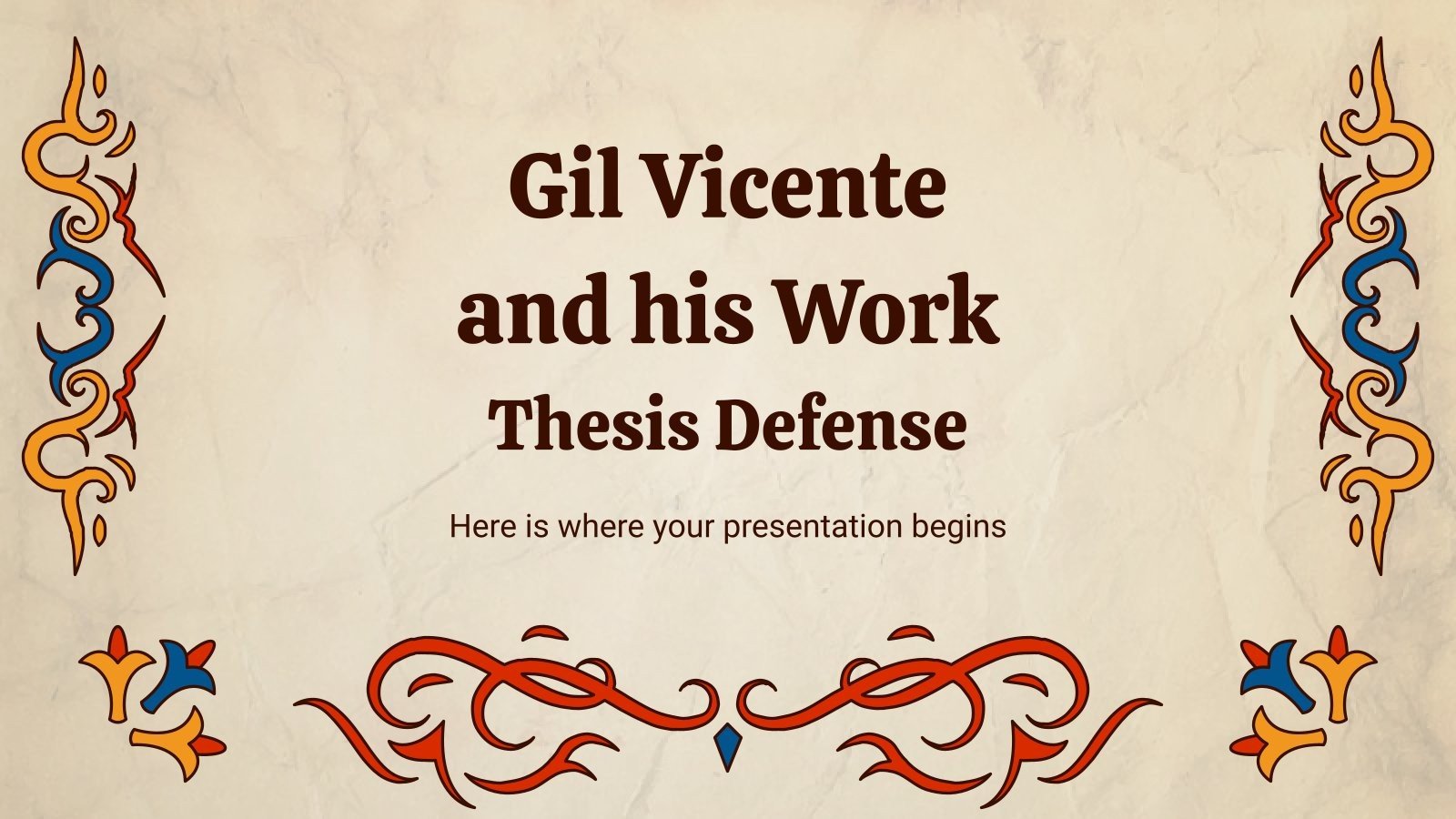 Gil Vicente and his Work
Thesis Defense

Here is where your presentation begins